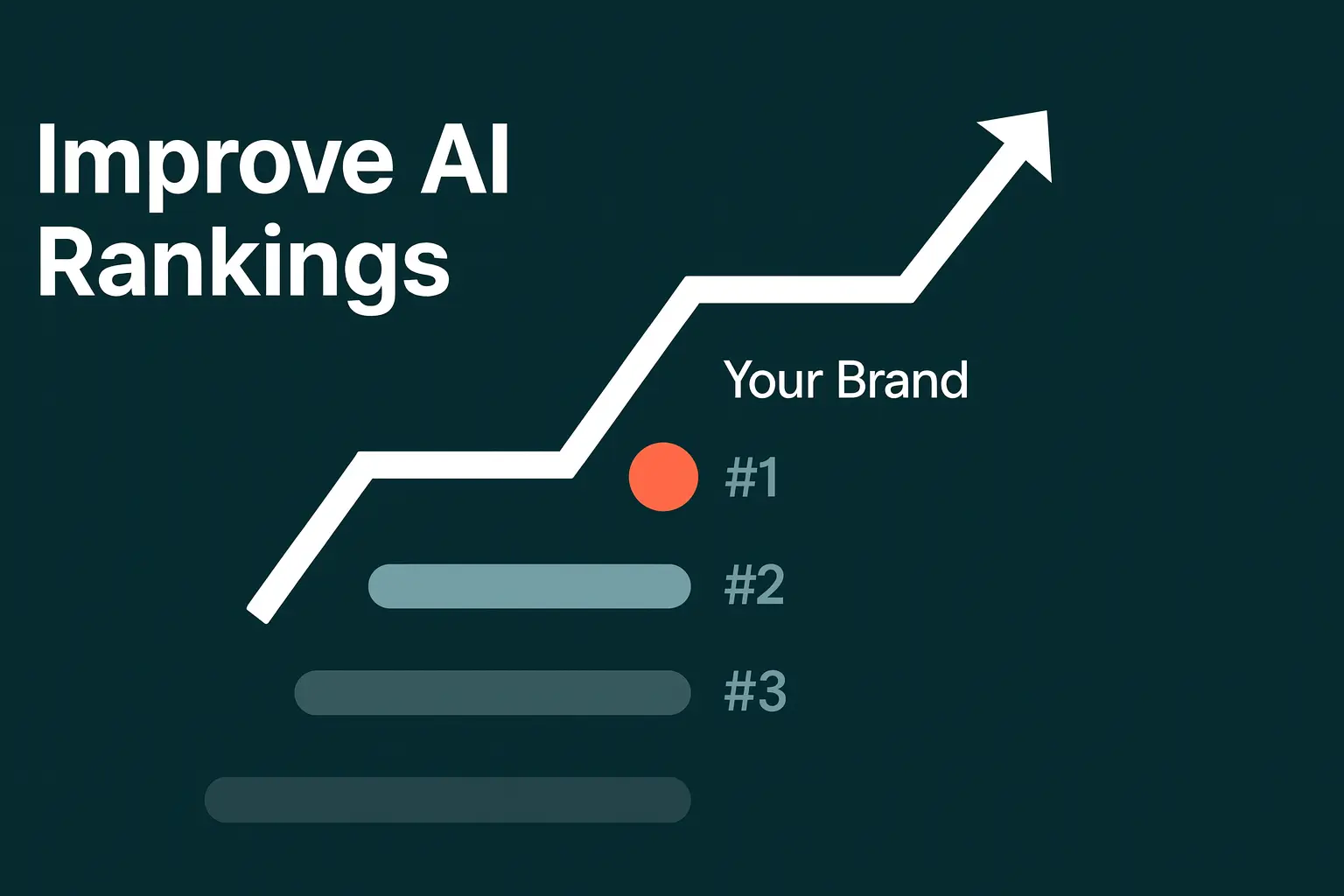 Improve AI Rankings

Your Brand

#1

#2

#3